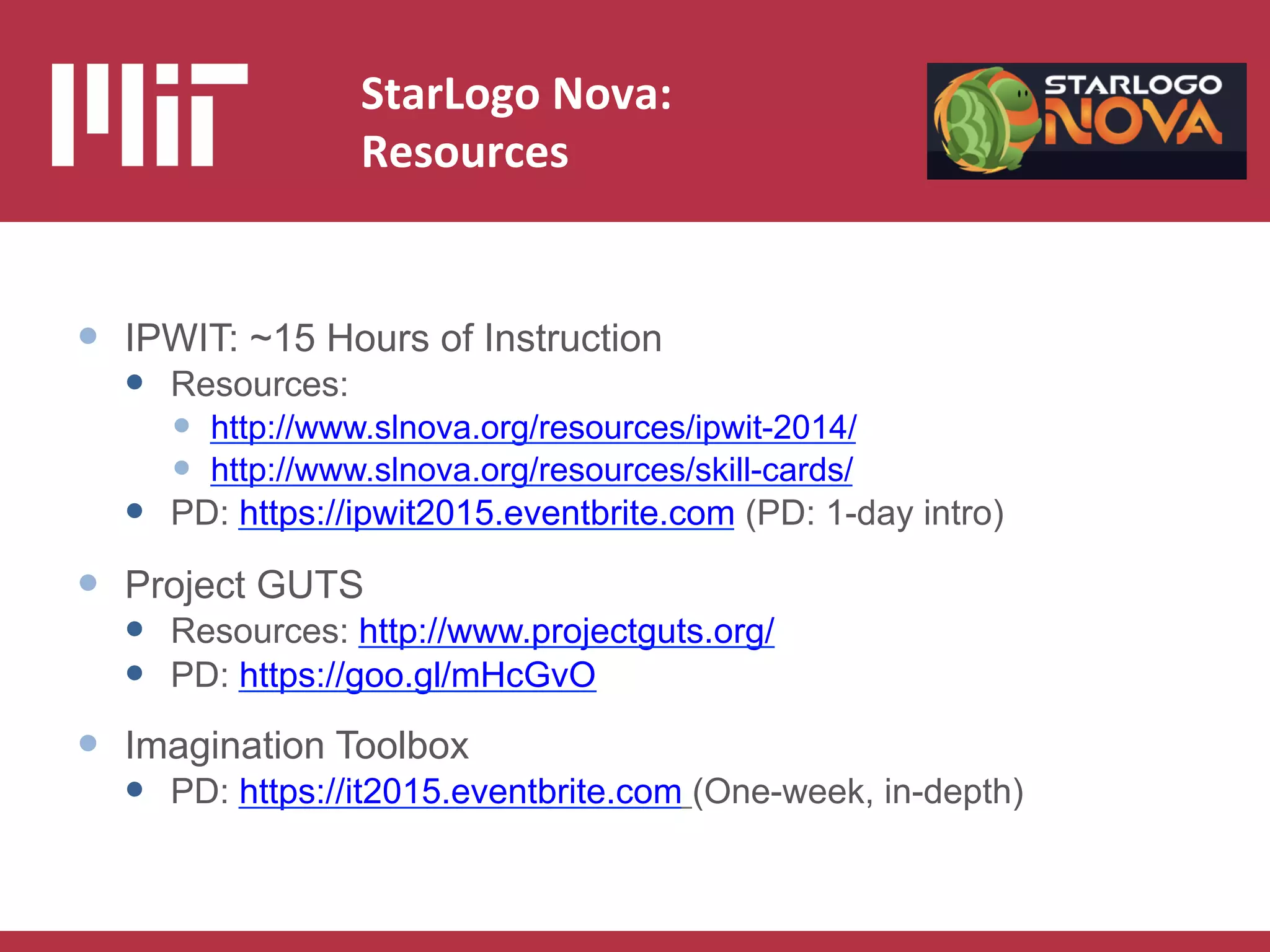 MIT

StarLogo Nova: Resources

STARLOGO NOVA

- IPWIT: ~15 Hours of Instruction
  - Resources:
    - http://www.slnova.org/resources/ipwit-2014/
    - http://www.slnova.org/resources/skill-cards/
  - PD: https://ipwit2015.eventbrite.com (PD: 1-day intro)
- Project GUTS
  - Resources: http://www.projectguts.org/
  - PD: https://goo.gl/mHcGvO
- Imagination Toolbox
  - PD: https://it2015.eventbrite.com (One-week, in-depth)